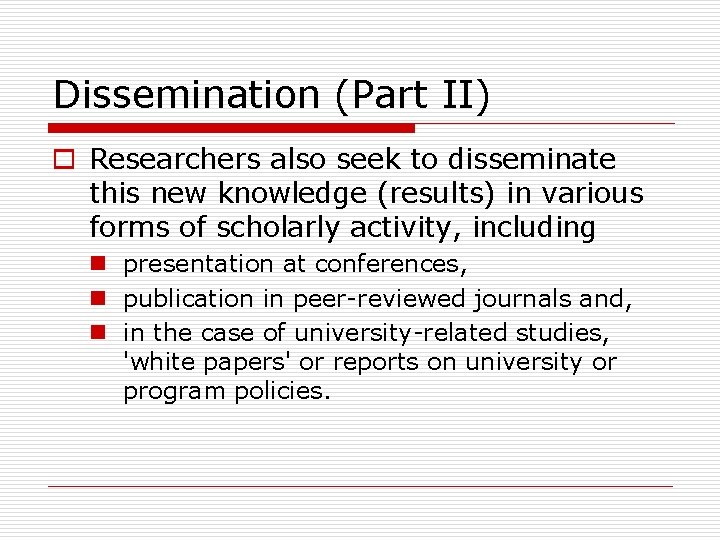 Dissemination (Part II)

Researchers also seek to disseminate this new knowledge (results) in various forms of scholarly activity, including

presentation at conferences,

publication in peer-reviewed journals and,

in the case of university-related studies, 'white papers' or reports on university or program policies.